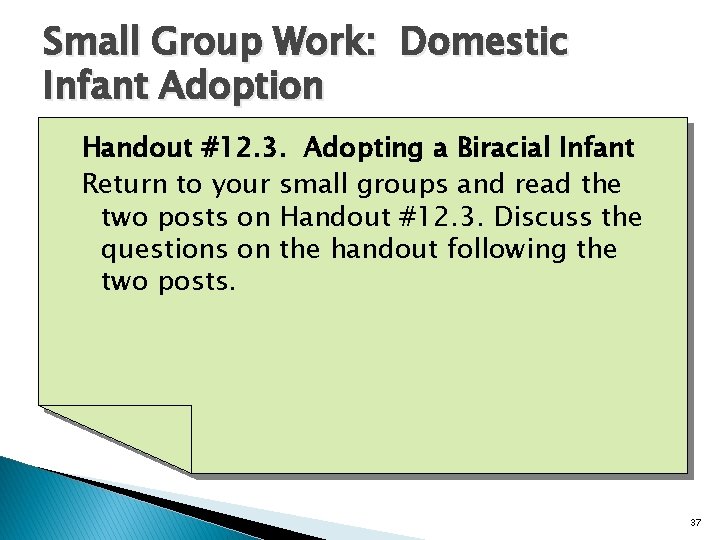 Small Group Work: Domestic Infant Adoption

Handout #12.3. Adopting a Biracial Infant

Return to your small groups and read the two posts on Handout #12.3. Discuss the questions on the handout following the two posts.

37